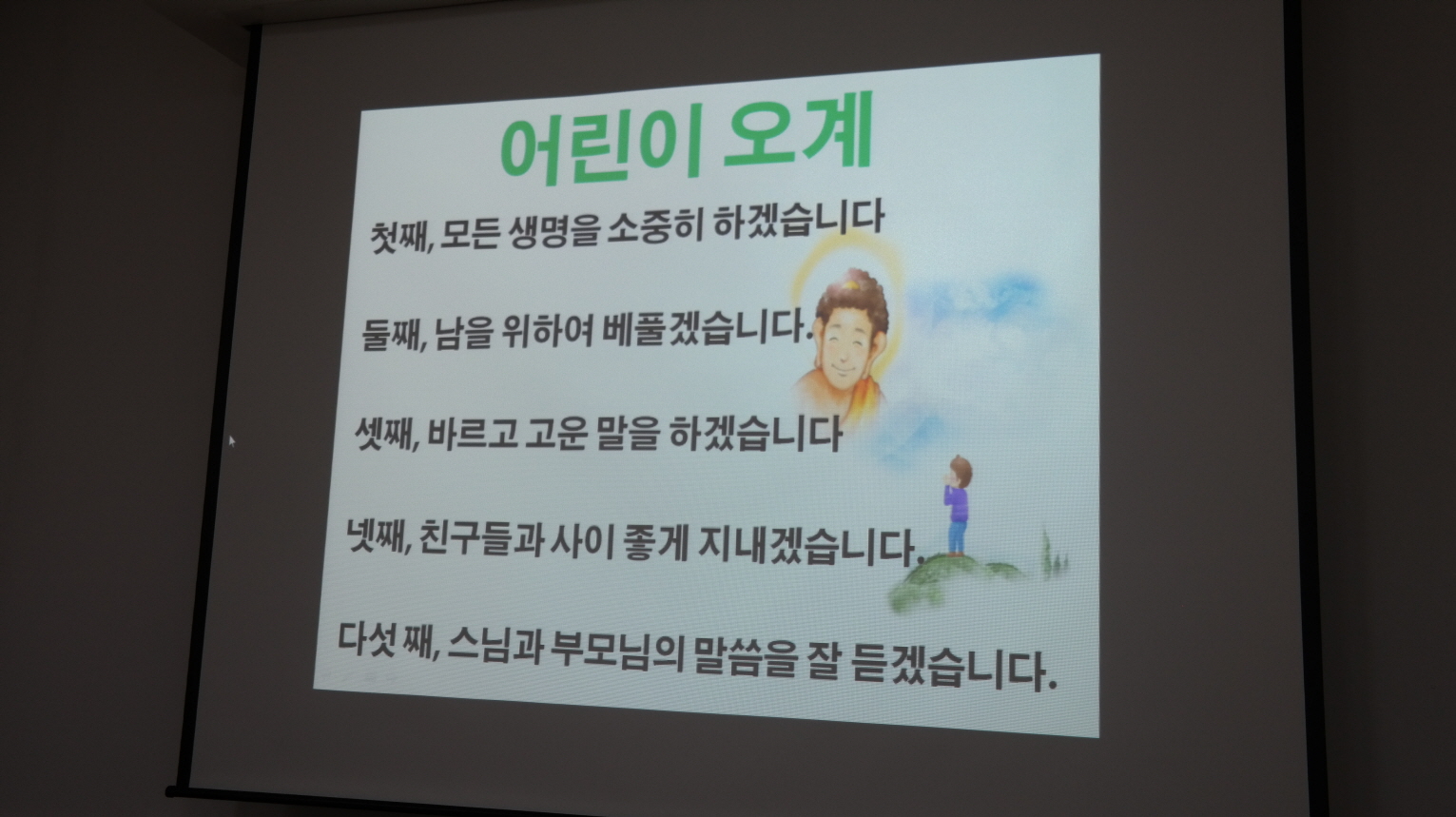 어린이 오계

첫째, 모든 생명을 소중히 하겠습니다

둘째, 남을 위하여 베풀겠습니다.

셋째, 바르고 고운 말을 하겠습니다

넷째, 친구들과 사이 좋게 지내겠습니다.

다섯 째, 스님과 부모님의 말씀을 잘 듣겠습니다.